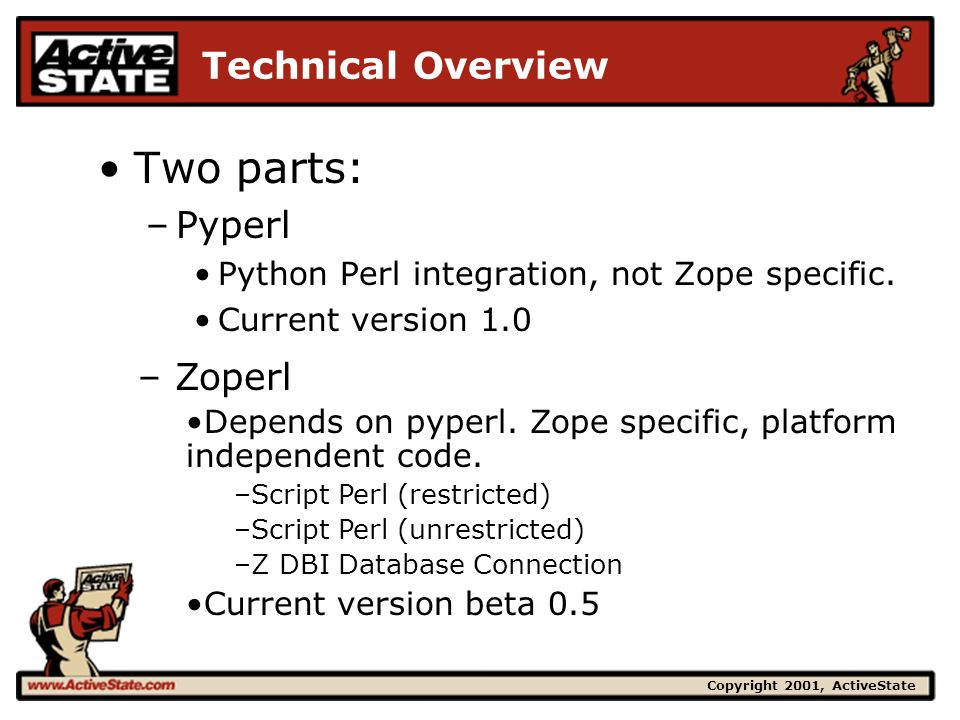 Active STATE

Technical Overview

• Two parts:
– Pyperl
• Python Perl integration, not Zope specific.
• Current version 1.0
– Zoperl
•Depends on pyperl. Zope specific, platform independent code.
–Script Perl (restricted)
–Script Perl (unrestricted)
–Z DBI Database Connection
•Current version beta 0.5

Active STATE

www.ActiveState.com

Copyright 2001, ActiveState